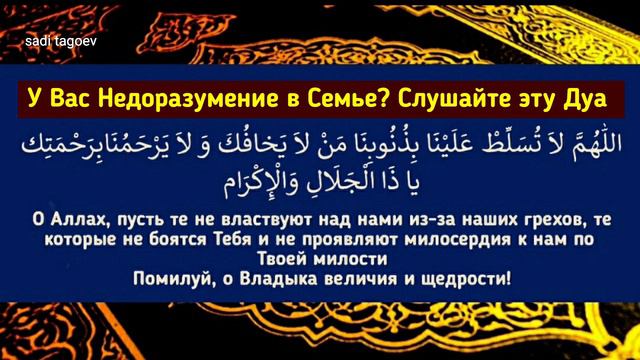 sadi tagoev

У Вас Недоразумение в Семье? Слушайте эту Дуа

اللّٰهُمَّ لاَ تُسَلِّطْ عَلَيْنَا بِذُنُوبِنَا مَنْ لاَ يَخافُكَ وَ لاَ يَرْحَمُنَابِرَحْمَتِك
يا ذَا الْجَلَالِ وَالْإِكْرَام

О Аллах, пусть те не властвуют над нами из-за наших грехов, те которые не боятся Тебя и не проявляют милосердия к нам по Твоей милости
Помилуй, о Владыка величия и щедрости!